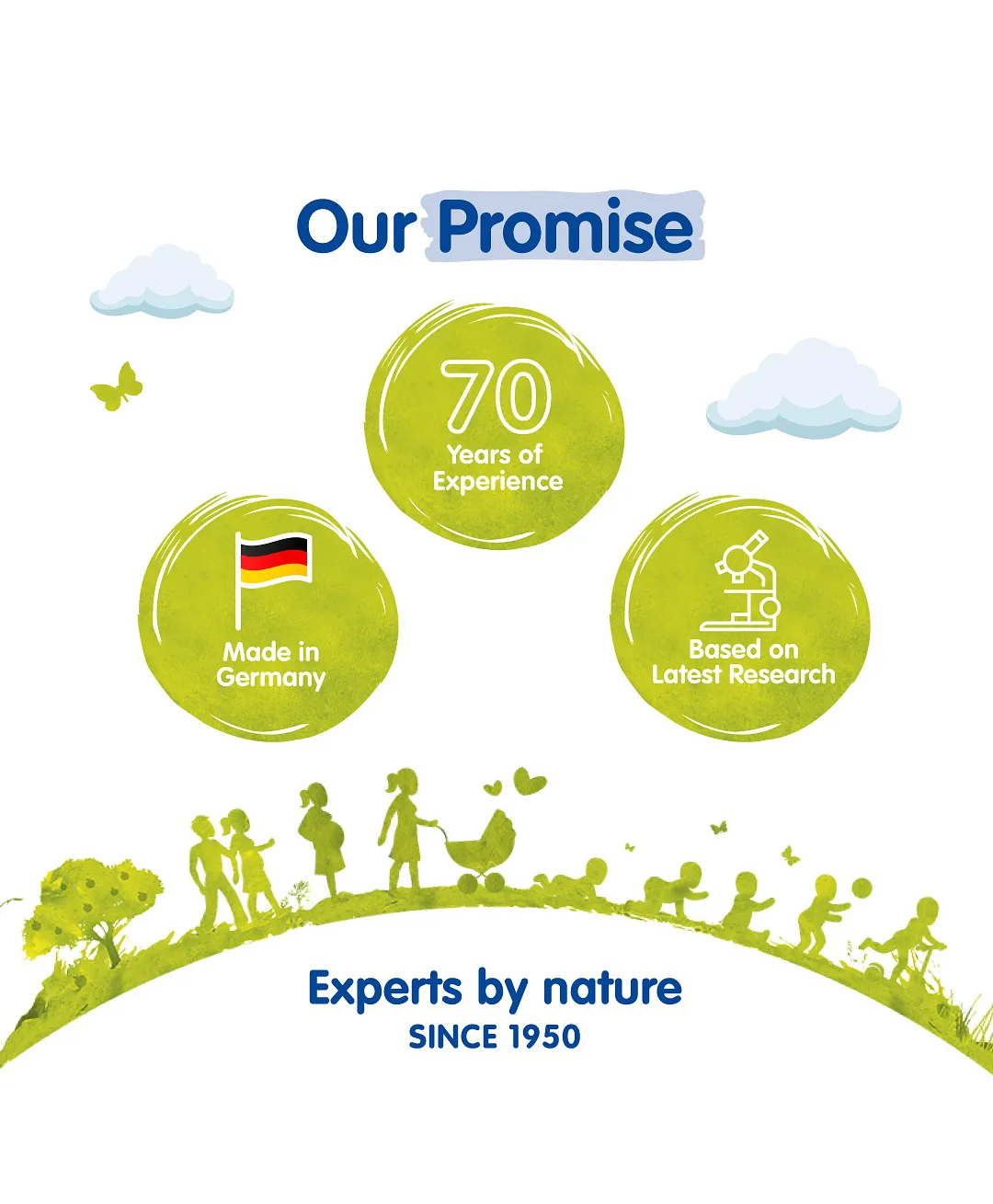 Our Promise

70
Years of
Experience

Made in
Germany

Based on
Latest Research

Experts by nature
SINCE 1950